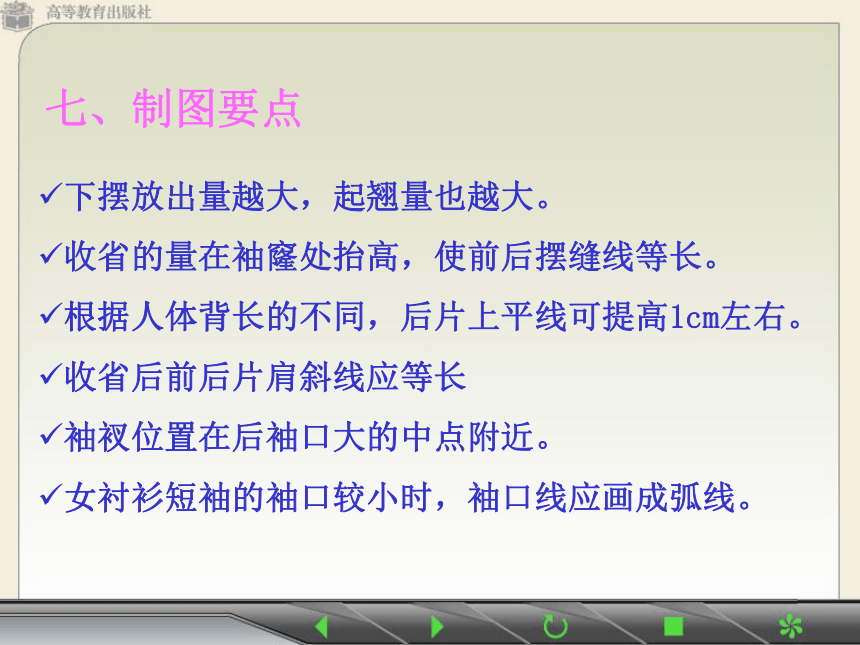 高等教育出版社

七、制图要点

✓下摆放出量越大，起翘量也越大。

✓收省的量在袖窿处抬高，使前后摆缝线等长。

✓根据人体背长的不同，后片上平线可提高1cm左右。

✓收省后前后片肩斜线应等长

✓袖衩位置在后袖口大的中点附近。

✓女衬衫短袖的袖口较小时，袖口线应画成弧线。